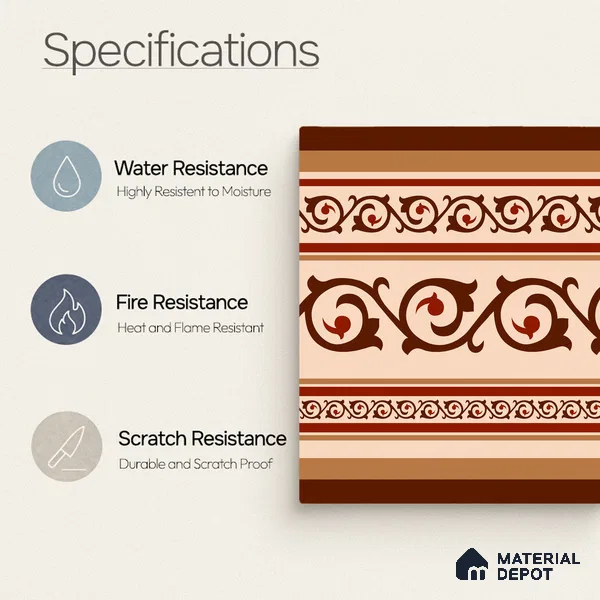 Specifications

Water Resistance
Highly Resistent to Moisture

Fire Resistance
Heat and Flame Resistant

Scratch Resistance
Durable and Scratch Proof

MATERIAL DEPOT